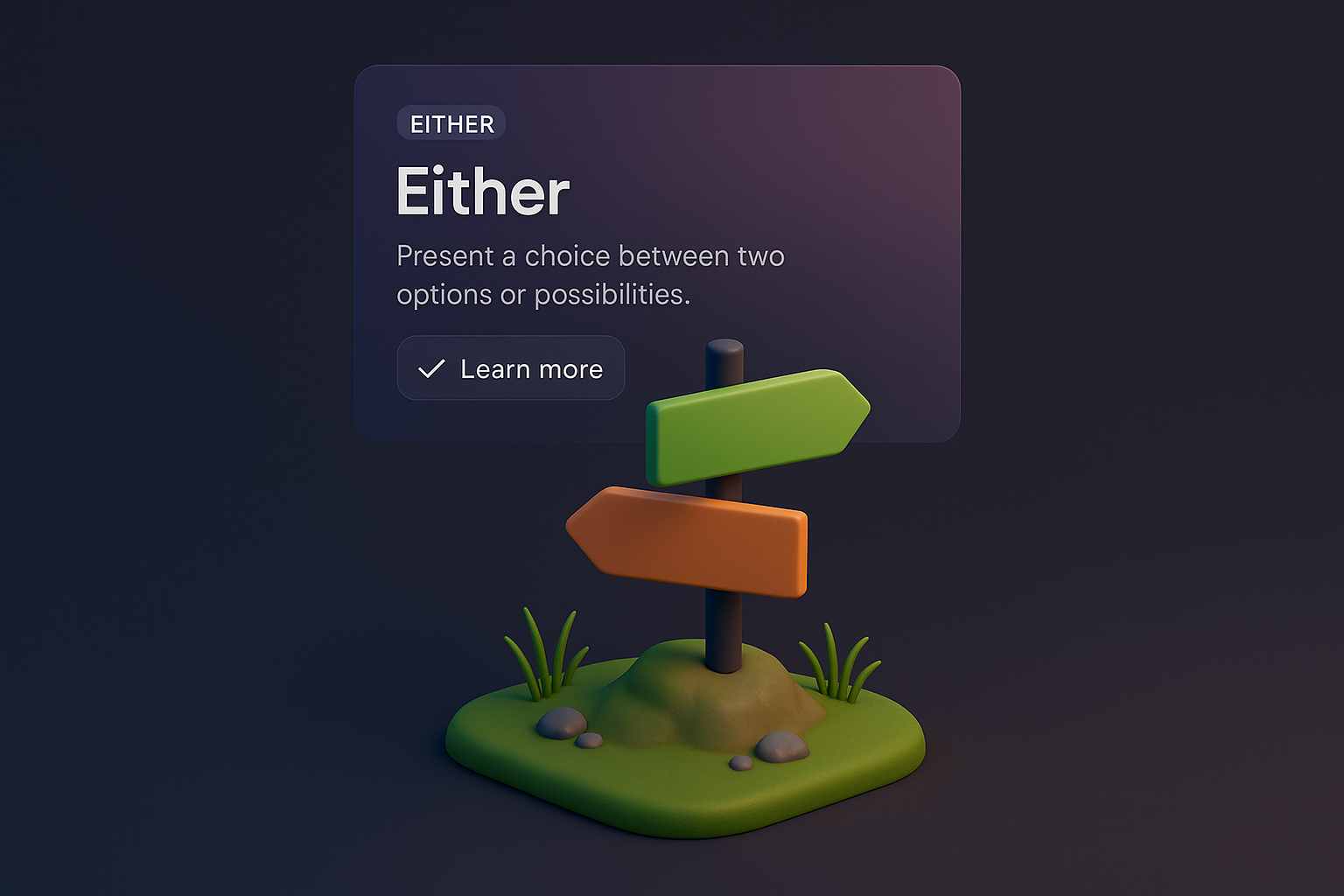 EITHER

Either

Present a choice between two options or possibilities.

Learn more